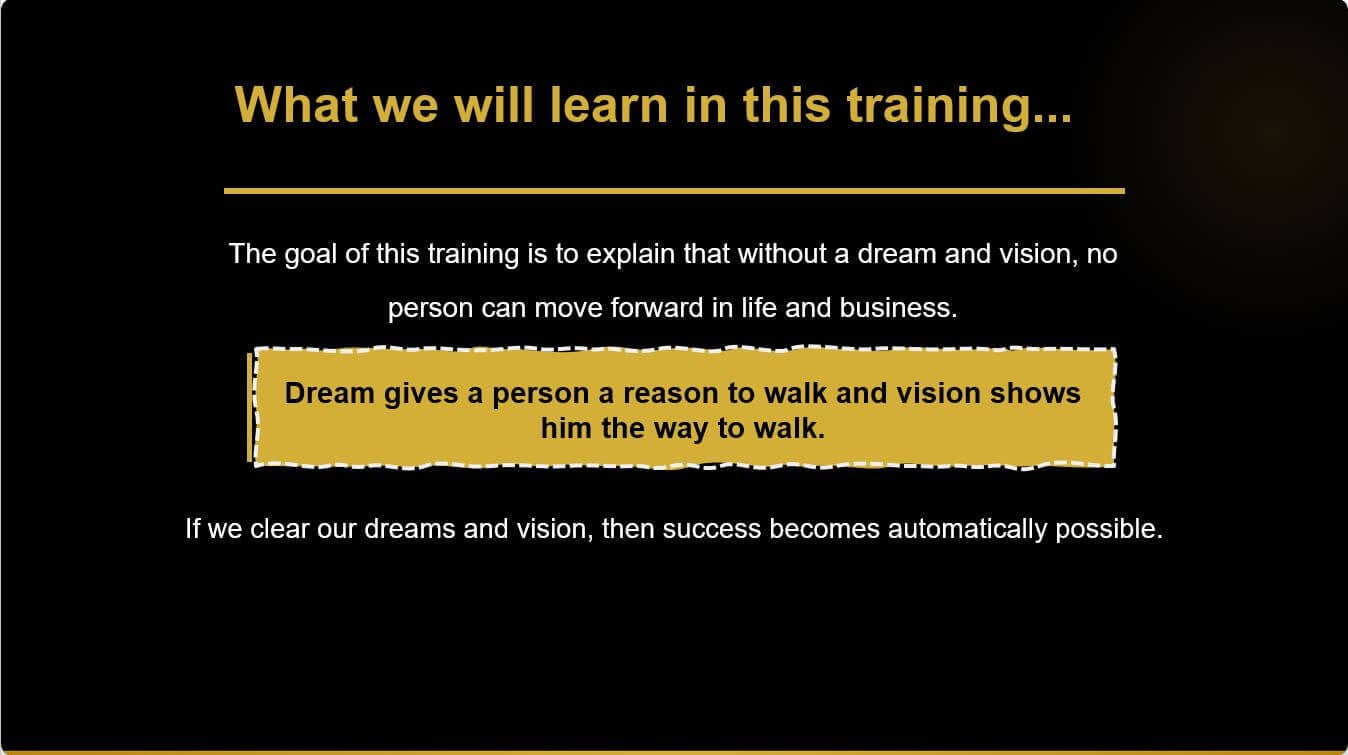 What we will learn in this training...

The goal of this training is to explain that without a dream and vision, no person can move forward in life and business.

Dream gives a person a reason to walk and vision shows him the way to walk.

If we clear our dreams and vision, then success becomes automatically possible.